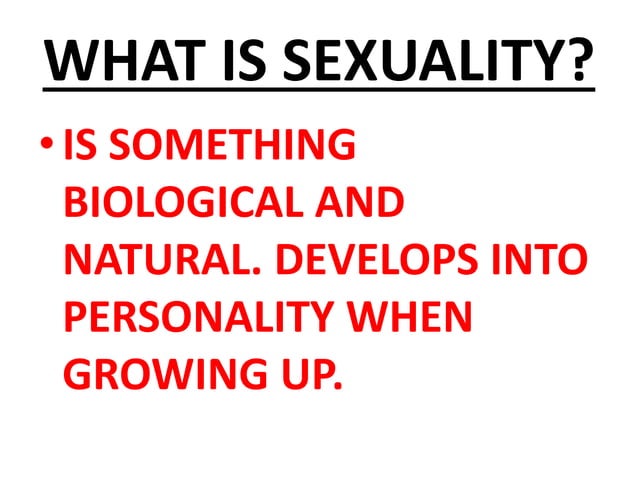 WHAT IS SEXUALITY?

• IS SOMETHING BIOLOGICAL AND NATURAL. DEVELOPS INTO PERSONALITY WHEN GROWING UP.